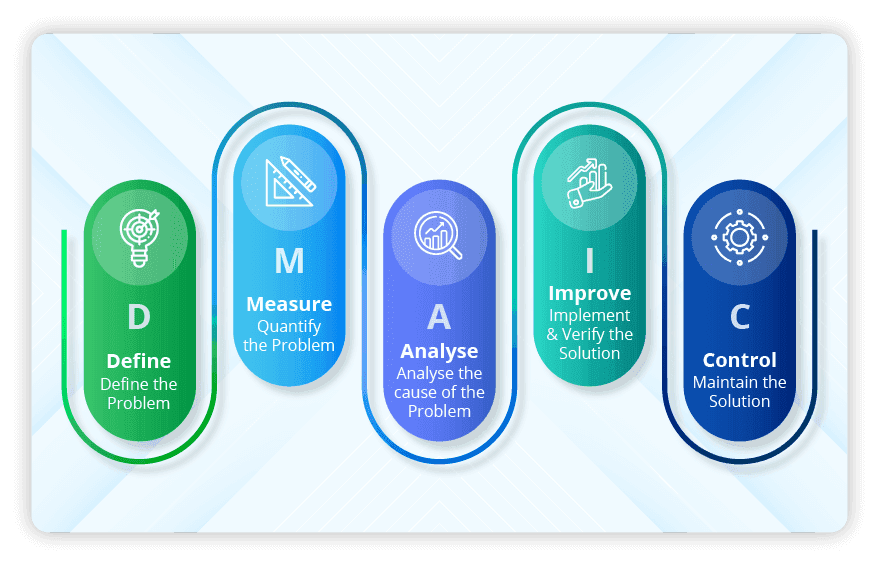 D
Define
Define the Problem

M
Measure
Quantify the Problem

A
Analyse
Analyse the cause of the Problem

I
Improve
Implement & Verify the Solution

C
Control
Maintain the Solution